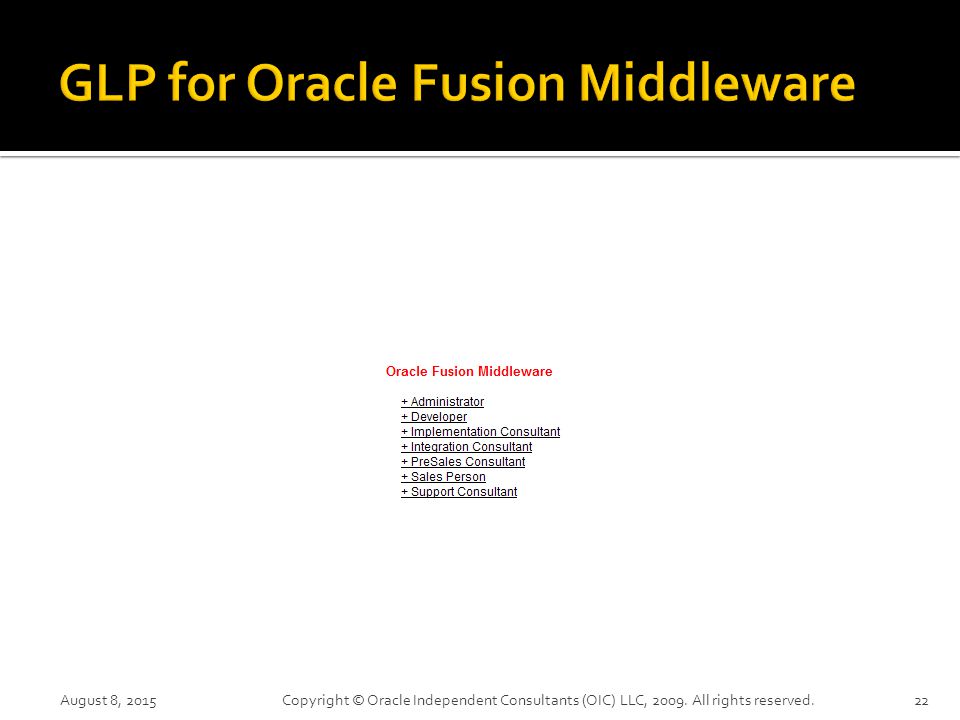 GLP for Oracle Fusion Middleware

Oracle Fusion Middleware

+ Administrator
+ Developer
+ Implementation Consultant
+ Integration Consultant
+ PreSales Consultant
+ Sales Person
+ Support Consultant

August 8, 2015

Copyright © Oracle Independent Consultants (OIC) LLC, 2009. All rights reserved.

22